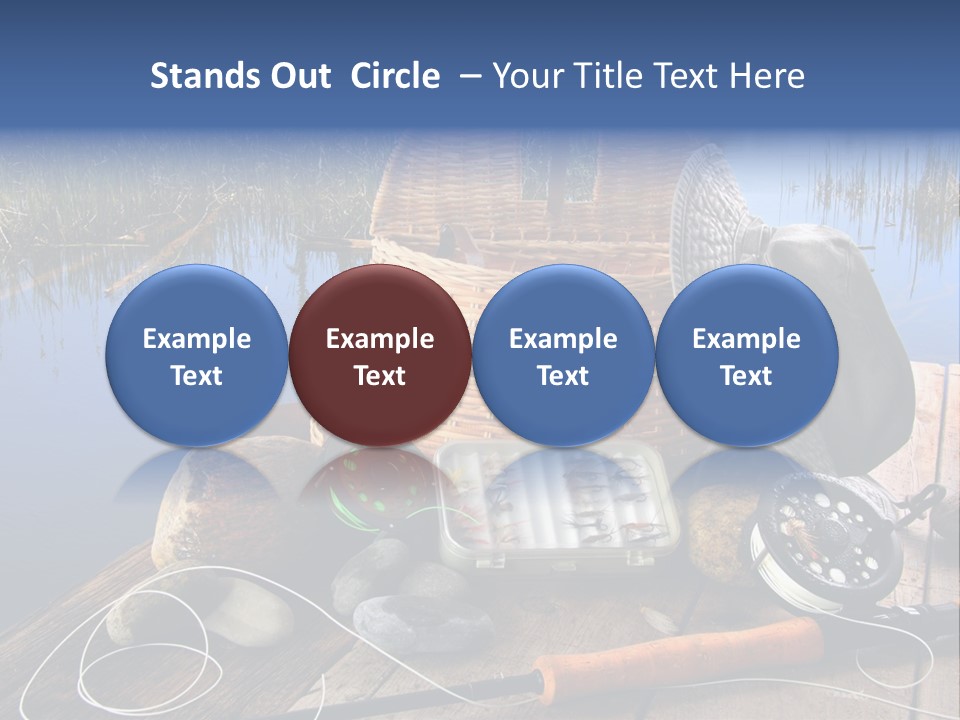 Stands Out Circle – Your Title Text Here

Example Text

Example Text

Example Text

Example Text